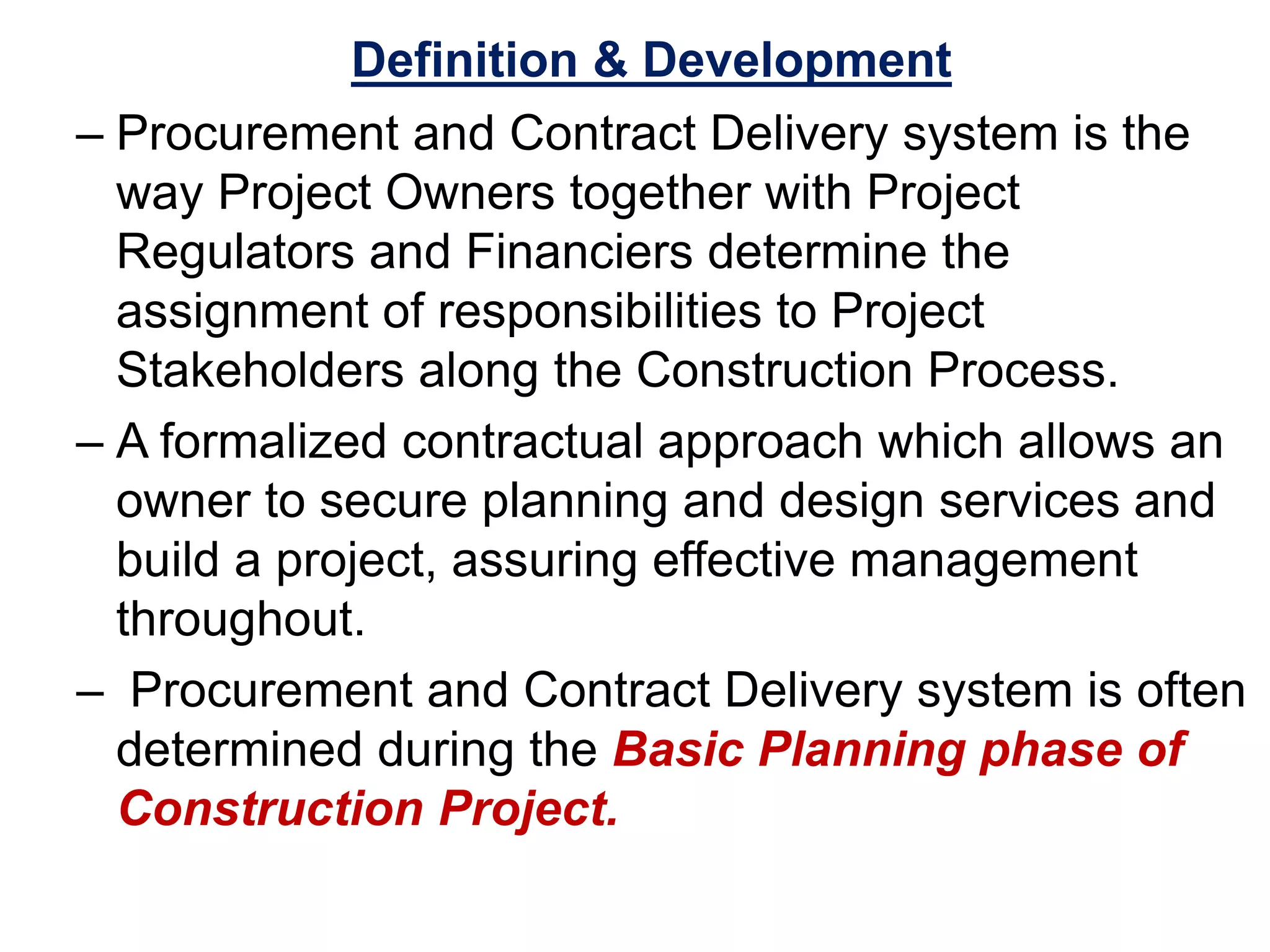 Definition & Development

– Procurement and Contract Delivery system is the way Project Owners together with Project Regulators and Financiers determine the assignment of responsibilities to Project Stakeholders along the Construction Process.

– A formalized contractual approach which allows an owner to secure planning and design services and build a project, assuring effective management throughout.

– Procurement and Contract Delivery system is often determined during the Basic Planning phase of Construction Project.